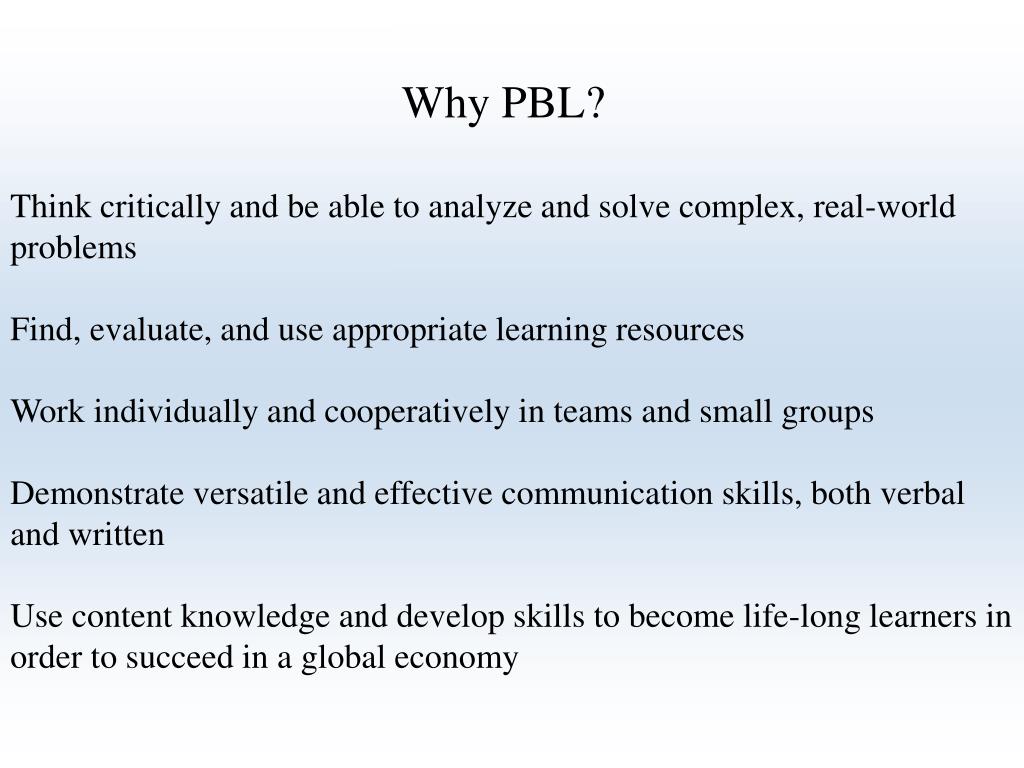 Why PBL?

Think critically and be able to analyze and solve complex, real-world problems

Find, evaluate, and use appropriate learning resources

Work individually and cooperatively in teams and small groups

Demonstrate versatile and effective communication skills, both verbal and written

Use content knowledge and develop skills to become life-long learners in order to succeed in a global economy